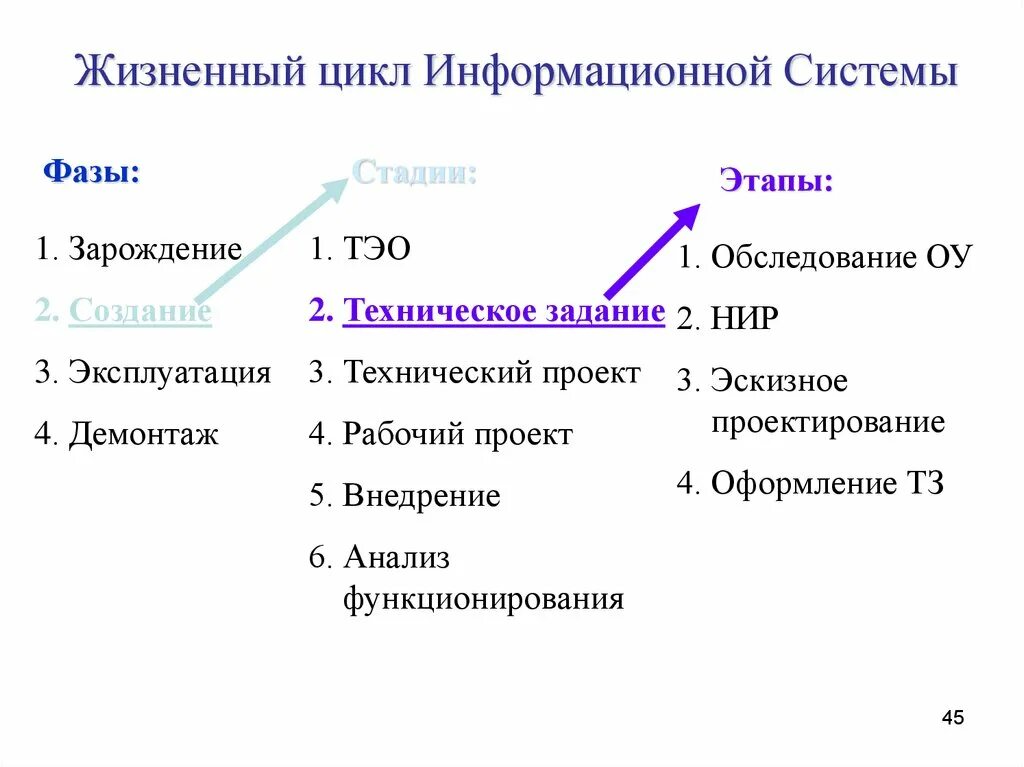 Жизненный цикл Информационной Системы

Фазы:

1. Зарождение

2. Создание

3. Эксплуатация

4. Демонтаж

Стадии:

1. ТЭО

2. Техническое задание

3. Технический проект

4. Рабочий проект

5. Внедрение

6. Анализ функционирования

Этапы:

1. Обследование ОУ

2. НИР

3. Эскизное проектирование

4. Оформление ТЗ

45